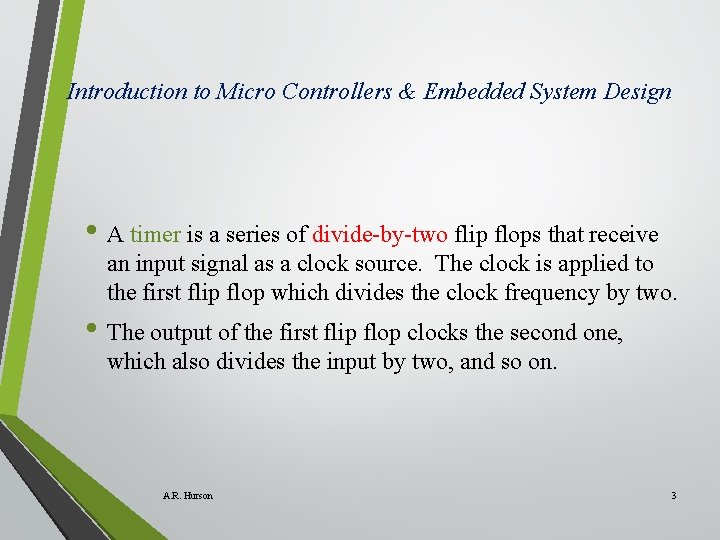 Introduction to Micro Controllers & Embedded System Design

• A timer is a series of divide-by-two flip flops that receive an input signal as a clock source. The clock is applied to the first flip flop which divides the clock frequency by two.

• The output of the first flip flop clocks the second one, which also divides the input by two, and so on.

A.R. Hurson

3